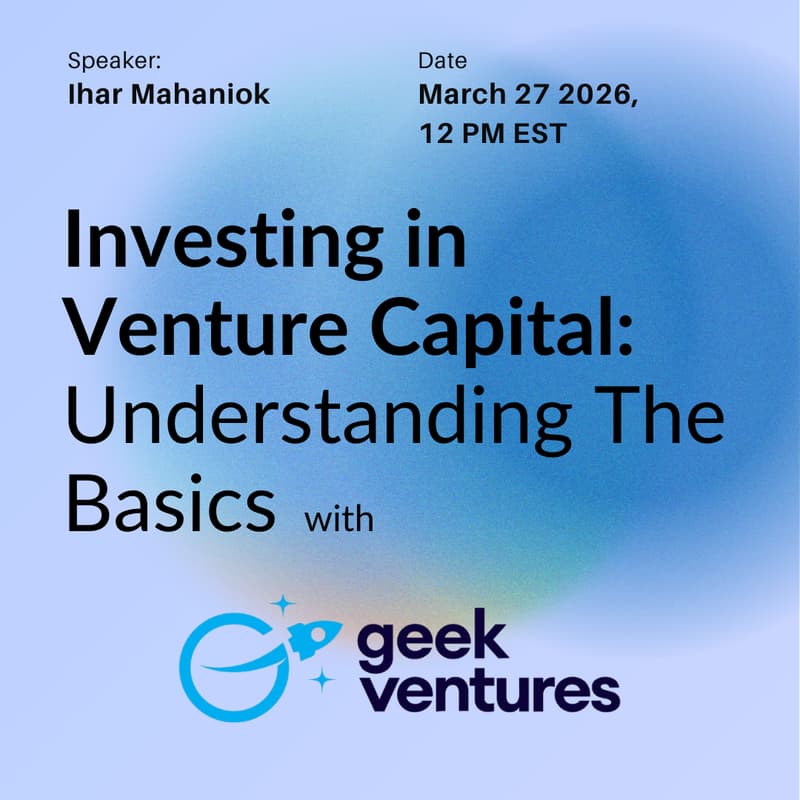 Speaker:
Ihar Mahaniok

Date
March 27 2026,
12 PM EST

Investing in Venture Capital: Understanding The Basics with

geek ventures